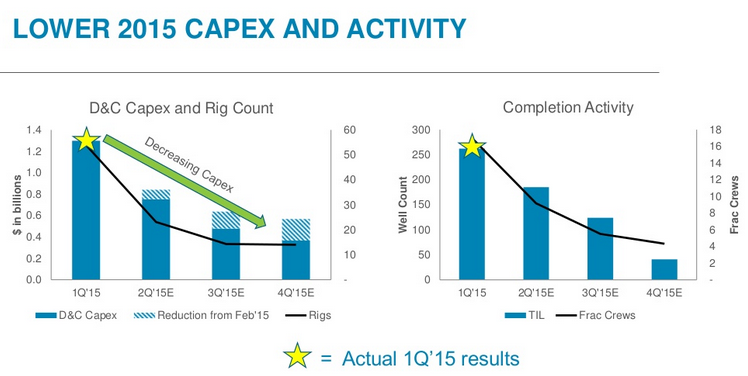 LOWER 2015 CAPEX AND ACTIVITY

D&C Capex and Rig Count

$ in billions

1.4
1.2
1.0
0.8
0.6
0.4
0.2
0.0

60
50
40
30
20
10
-

Decreasing Capex

1Q'15
2Q'15E
3Q'15E
4Q'15E

D&C Capex
Reduction from Feb'15
Rigs

Completion Activity

Well Count

300
250
200
150
100
50
0

18
16
14
12
10
8
6
4
2
-

Frac Crews

1Q'15
2Q'15E
3Q'15E
4Q'15E

TIL
Frac Crews

= Actual 1Q'15 results